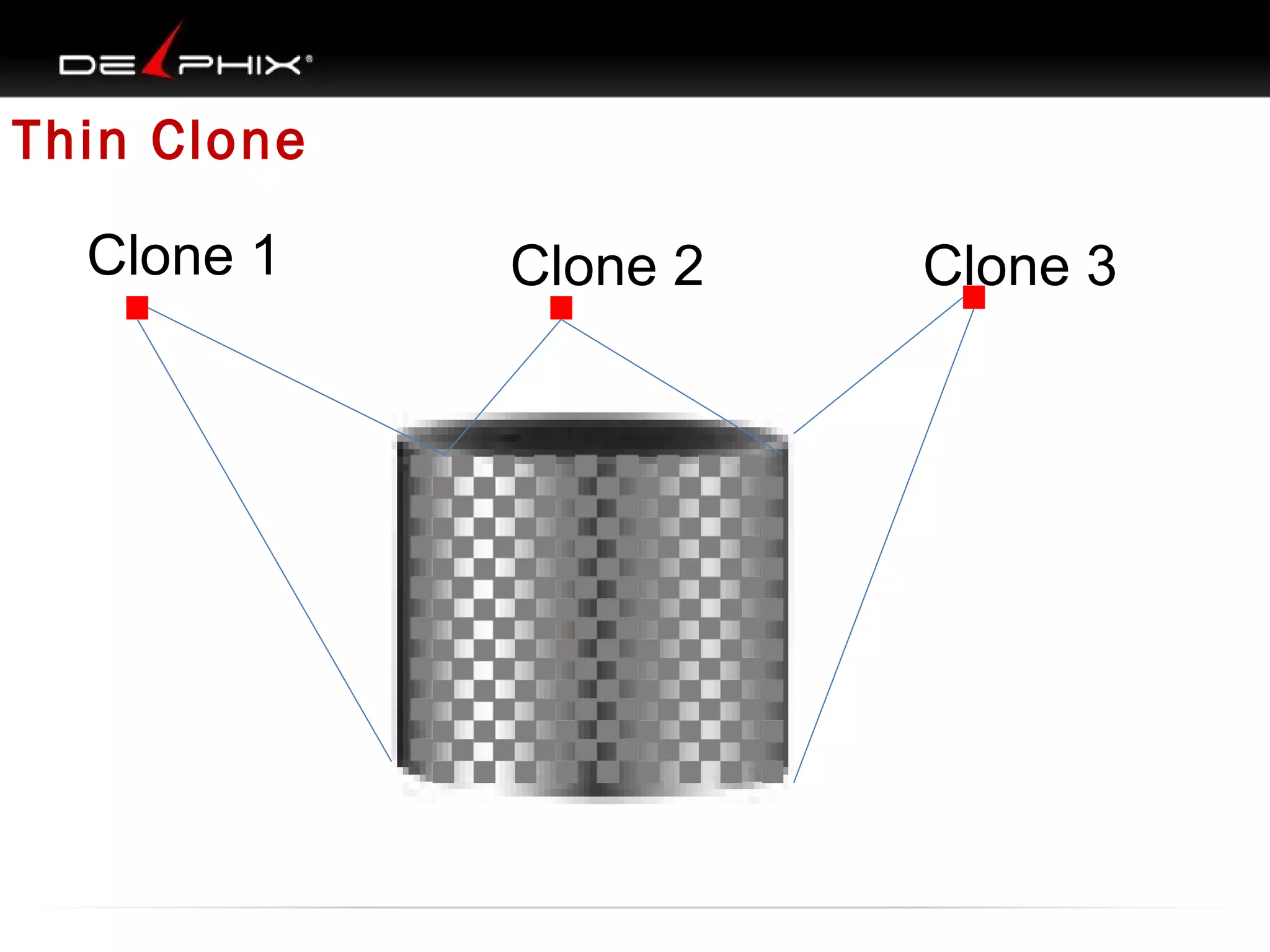 DELPHIX®

Thin Clone

Clone 1

Clone 2

Clone 3